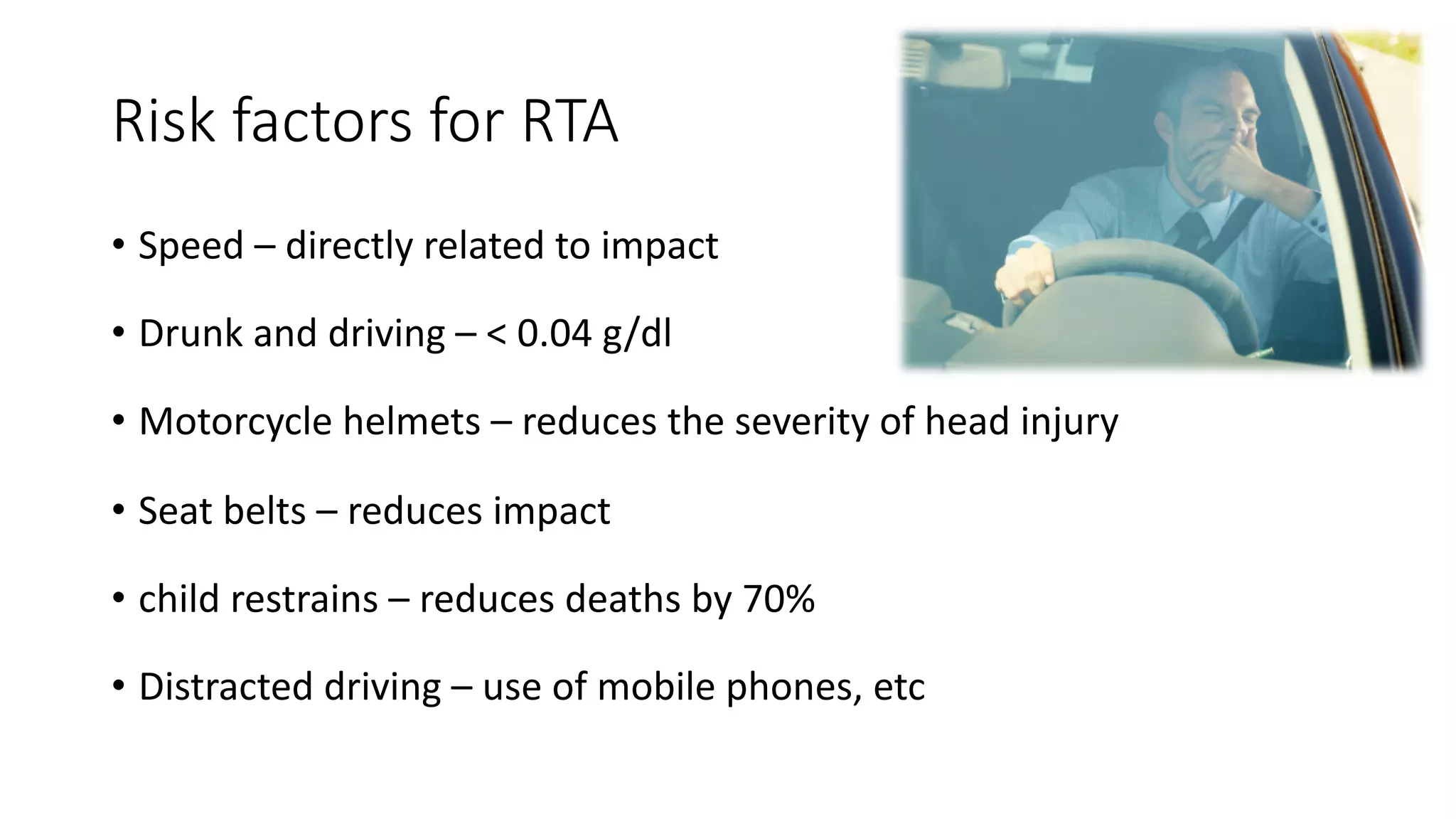 Risk factors for RTA

• Speed – directly related to impact

• Drunk and driving – < 0.04 g/dl

• Motorcycle helmets – reduces the severity of head injury

• Seat belts – reduces impact

• child restrains – reduces deaths by 70%

• Distracted driving – use of mobile phones, etc